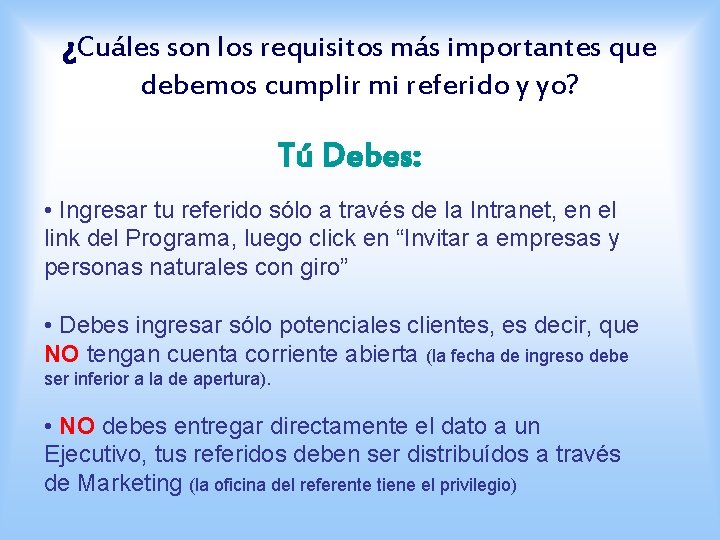 ¿Cuáles son los requisitos más importantes que debemos cumplir mi referido y yo?

Tú Debes:

• Ingresar tu referido sólo a través de la Intranet, en el link del Programa, luego click en “Invitar a empresas y personas naturales con giro”

• Debes ingresar sólo potenciales clientes, es decir, que NO tengan cuenta corriente abierta (la fecha de ingreso debe ser inferior a la de apertura).

• NO debes entregar directamente el dato a un Ejecutivo, tus referidos deben ser distribuídos a través de Marketing (la oficina del referente tiene el privilegio)